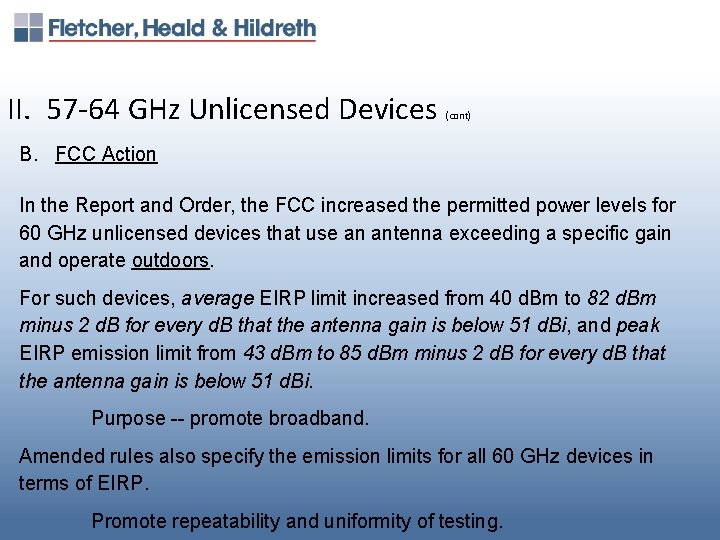 Fletcher, Heald & Hildreth

II. 57-64 GHz Unlicensed Devices (cont)

B. FCC Action

In the Report and Order, the FCC increased the permitted power levels for 60 GHz unlicensed devices that use an antenna exceeding a specific gain and operate outdoors.

For such devices, average EIRP limit increased from 40 dBm to 82 dBm minus 2 dB for every dB that the antenna gain is below 51 dBi, and peak EIRP emission limit from 43 dBm to 85 dBm minus 2 dB for every dB that the antenna gain is below 51 dBi.

Purpose -- promote broadband.

Amended rules also specify the emission limits for all 60 GHz devices in terms of EIRP.

Promote repeatability and uniformity of testing.